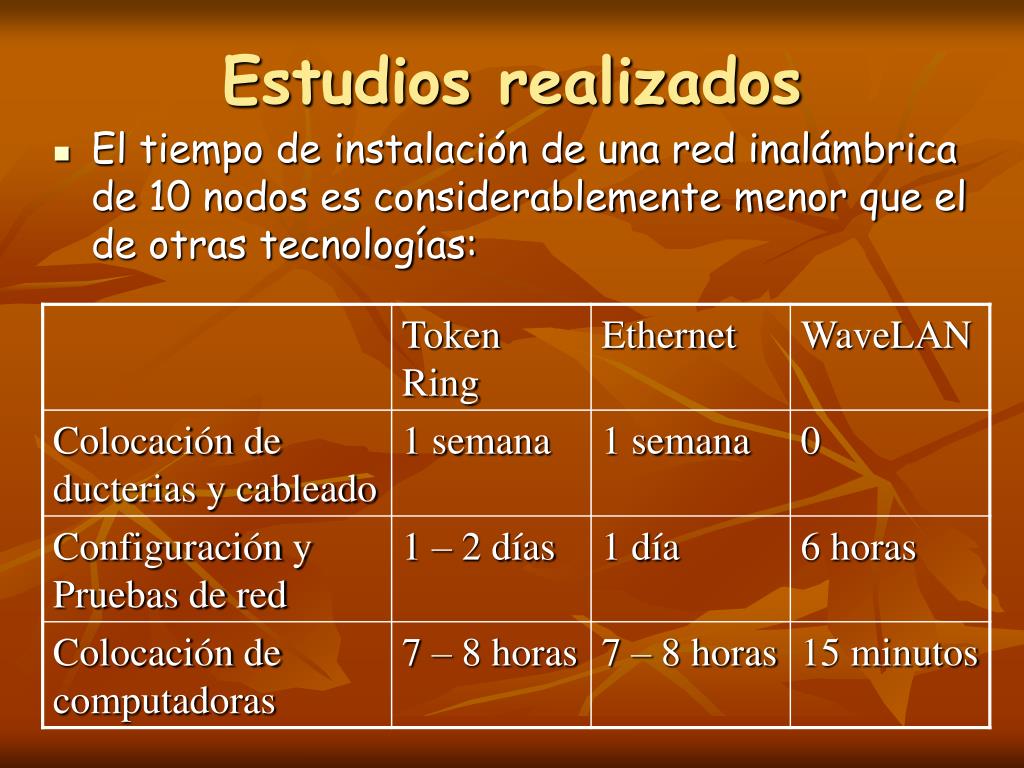 Estudios realizados

El tiempo de instalación de una red inalámbrica de 10 nodos es considerablemente menor que el de otras tecnologías:

| | Token Ring | Ethernet | WaveLAN |
|---|---|---|---|
| Colocación de ducterias y cableado | 1 semana | 1 semana | 0 |
| Configuración y Pruebas de red | 1 – 2 días | 1 día | 6 horas |
| Colocación de computadoras | 7 – 8 horas | 7 – 8 horas | 15 minutos |